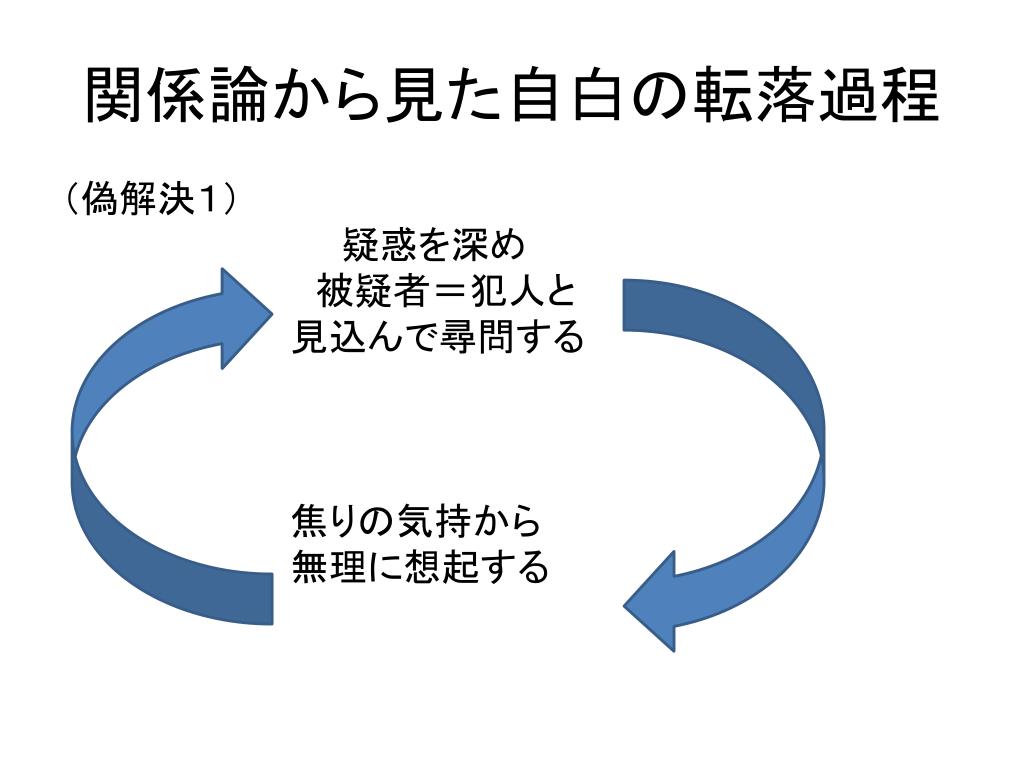 関係論から見た自白の転落過程

（偽解決1）

疑惑を深め
被疑者＝犯人と
見込んで尋問する

焦りの気持から
無理に想起する